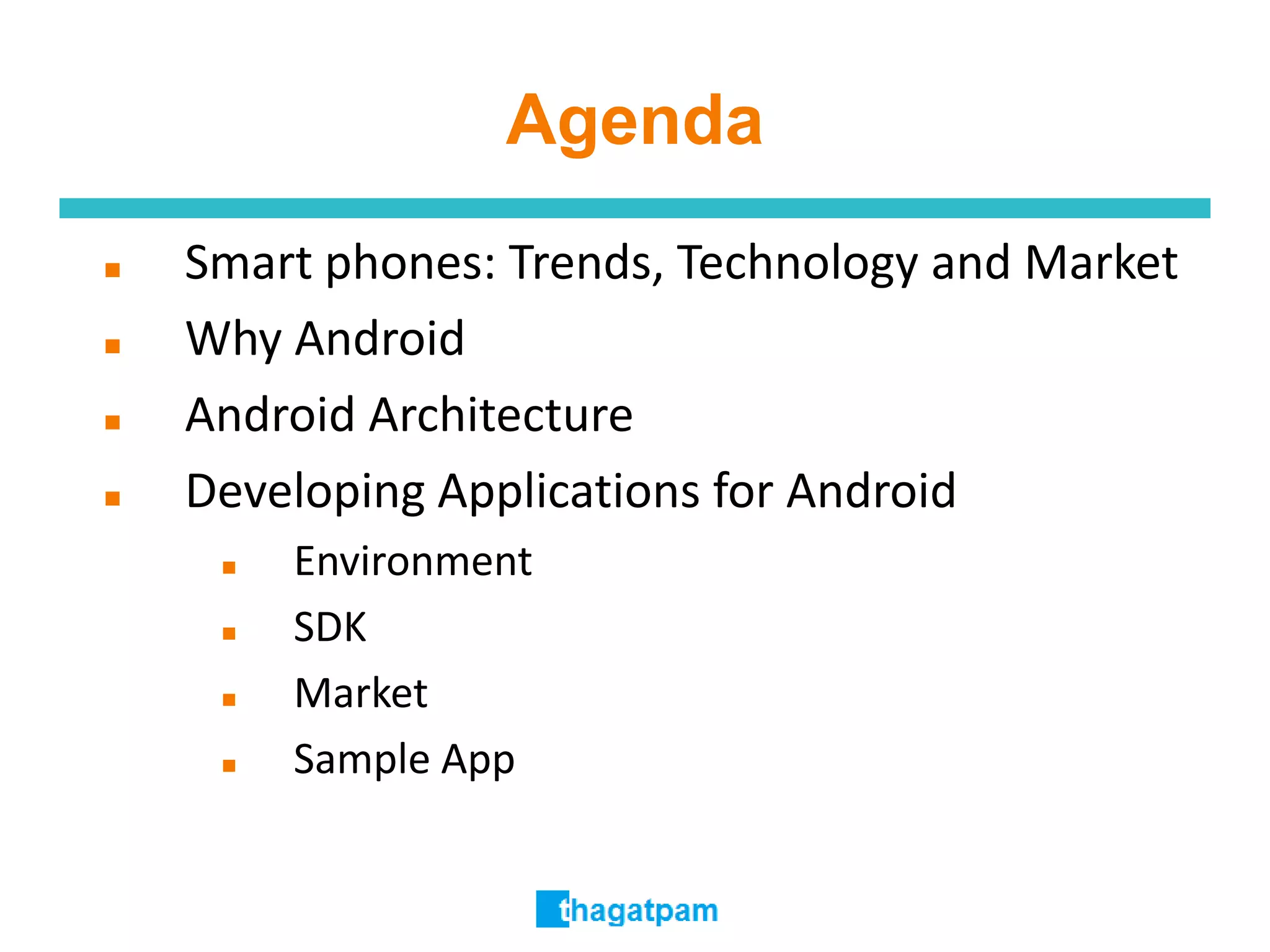 Agenda

- Smart phones: Trends, Technology and Market
- Why Android
- Android Architecture
- Developing Applications for Android
  - Environment
  - SDK
  - Market
  - Sample App

thagatpam